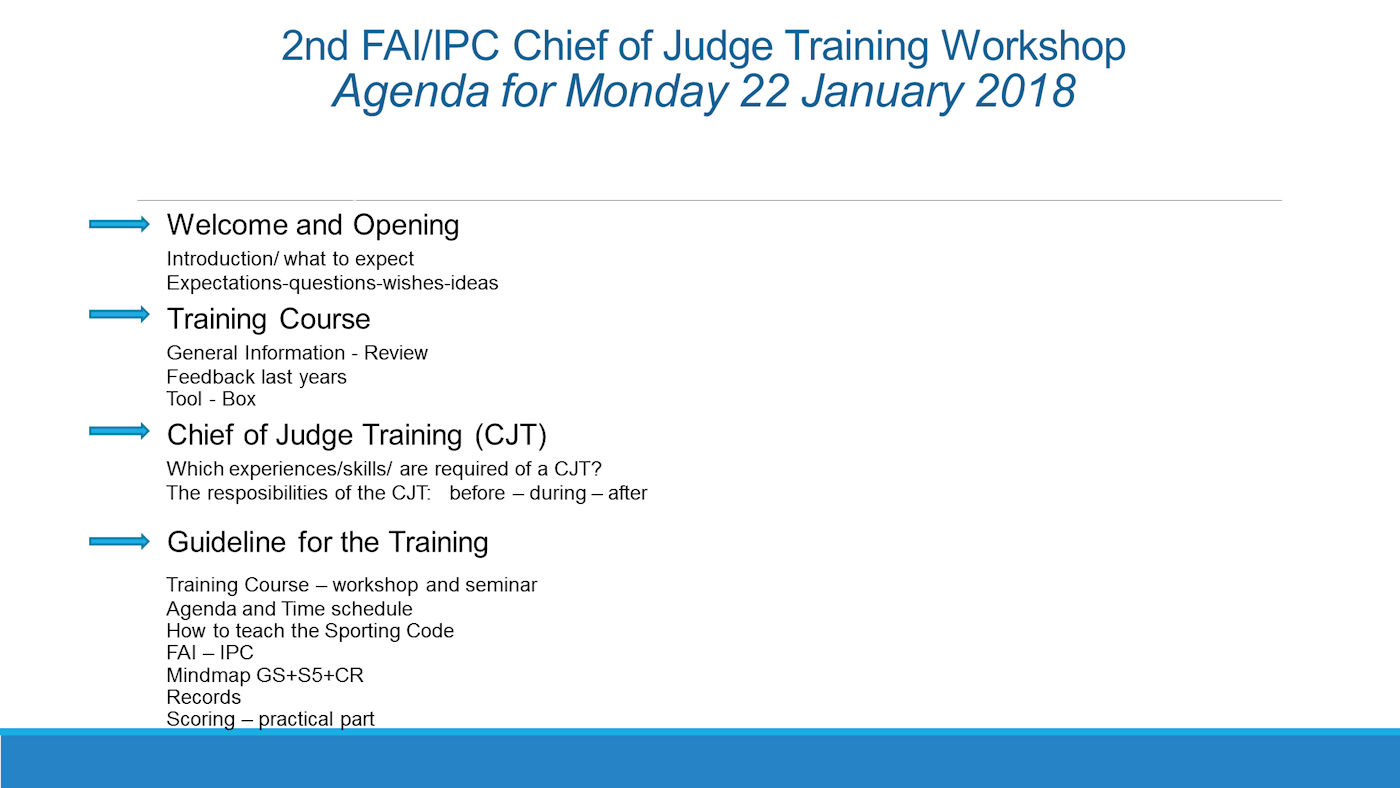 2nd FAI/IPC Chief of Judge Training Workshop
Agenda for Monday 22 January 2018

Welcome and Opening

Introduction/ what to expect
Expectations-questions-wishes-ideas

Training Course

General Information - Review
Feedback last years
Tool - Box

Chief of Judge Training (CJT)

Which experiences/skills/ are required of a CJT?
The resposibilities of the CJT: before – during – after

Guideline for the Training

Training Course – workshop and seminar
Agenda and Time schedule
How to teach the Sporting Code
FAI – IPC
Mindmap GS+S5+CR
Records
Scoring – practical part